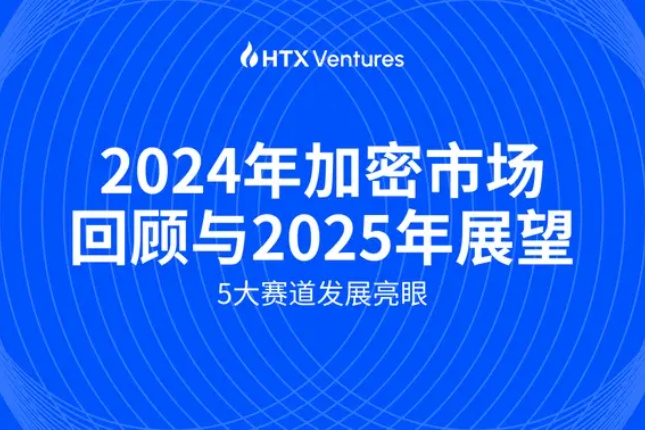 HTX Ventures

2024年加密市场
回顾与2025年展望

5大赛道发展亮眼